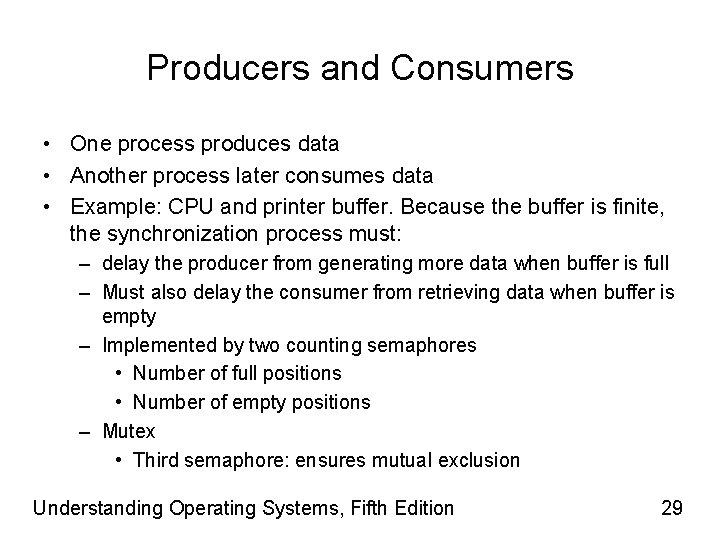 Producers and Consumers

• One process produces data
• Another process later consumes data
• Example: CPU and printer buffer. Because the buffer is finite, the synchronization process must:
– delay the producer from generating more data when buffer is full
– Must also delay the consumer from retrieving data when buffer is empty
– Implemented by two counting semaphores
• Number of full positions
• Number of empty positions
– Mutex
• Third semaphore: ensures mutual exclusion

Understanding Operating Systems, Fifth Edition

29